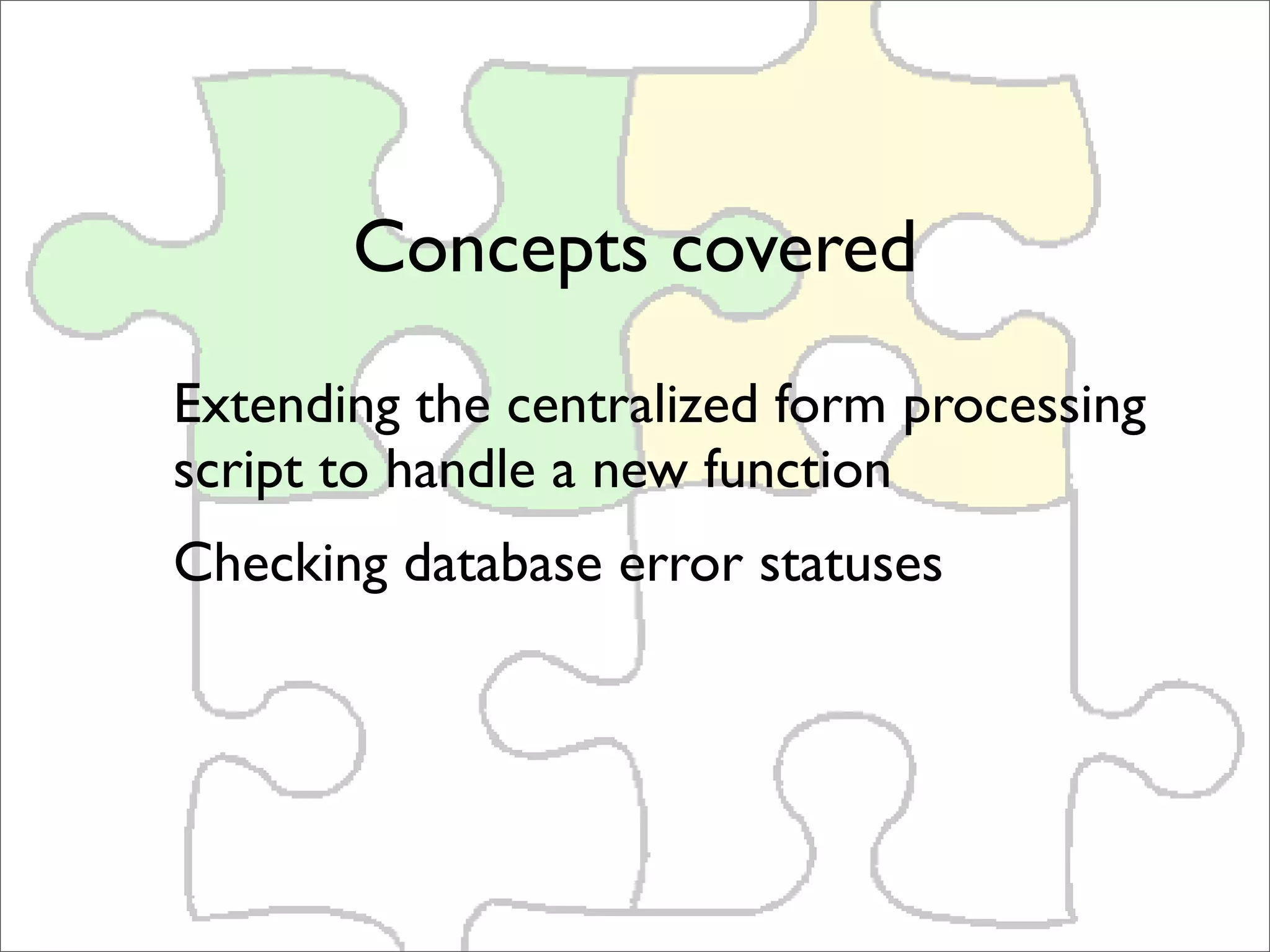 Concepts covered

Extending the centralized form processing script to handle a new function

Checking database error statuses